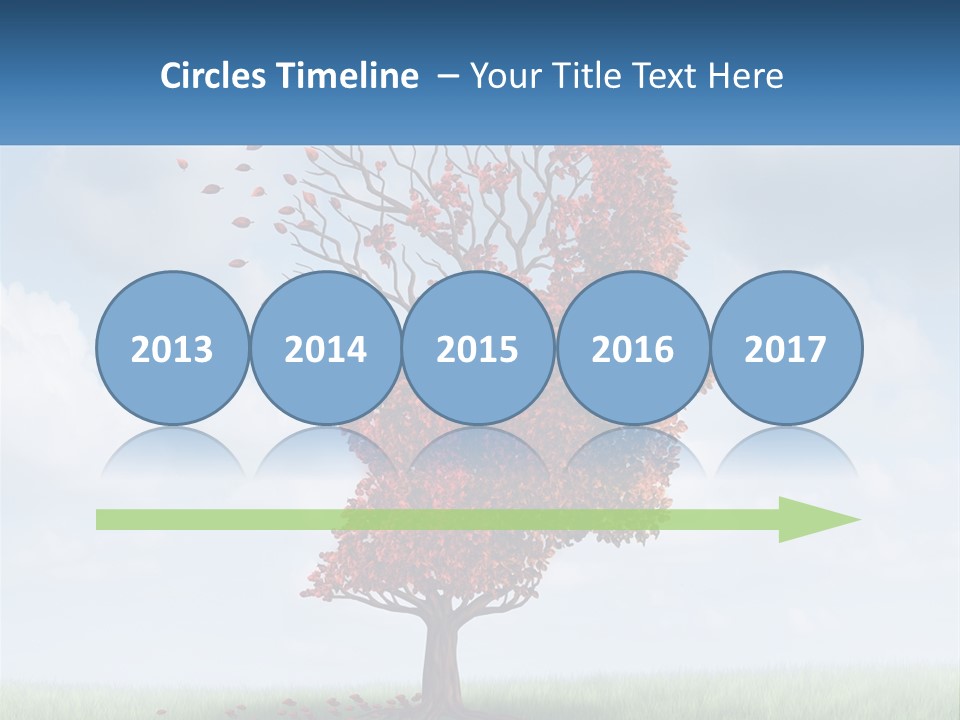 Circles Timeline – Your Title Text Here

2013

2014

2015

2016

2017